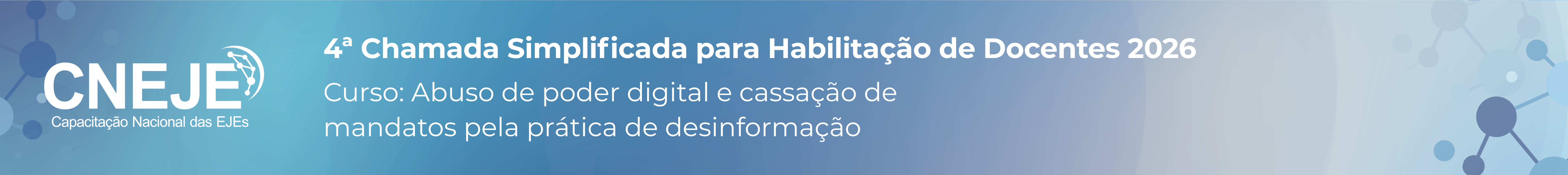 CNEJE
Capacitação Nacional das EJEs

4ª Chamada Simplificada para Habilitação de Docentes 2026

Curso: Abuso de poder digital e cassação de mandatos pela prática de desinformação